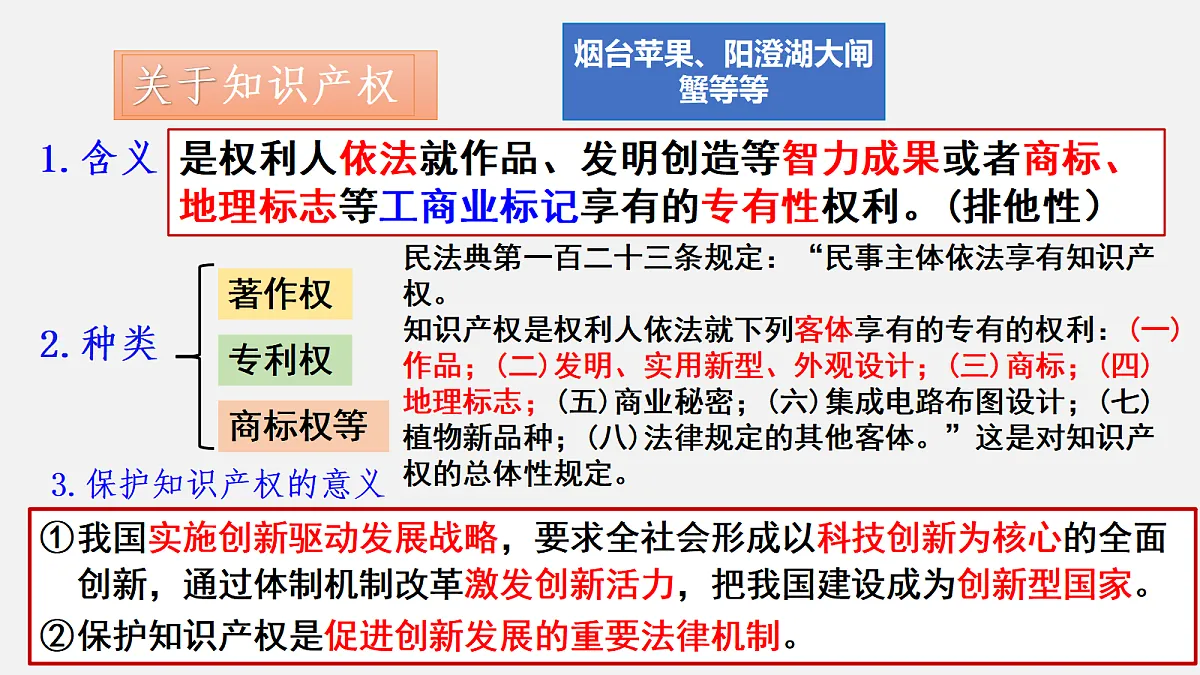 关于知识产权

烟台苹果、阳澄湖大闸蟹等等

1. 含义 是权利人依法就作品、发明创造等智力成果或者商标、地理标志等工商业标记享有的专有性权利。（排他性）

2. 种类

著作权

专利权

商标权等

民法典第一百二十三条规定：“民事主体依法享有知识产权。

知识产权是权利人依法就下列客体享有的专有的权利：（一）作品；（二）发明、实用新型、外观设计；（三）商标；（四）地理标志；（五）商业秘密；（六）集成电路布图设计；（七）植物新品种；（八）法律规定的其他客体。”这是对知识产权的总体性规定。

3. 保护知识产权的意义

①我国实施创新驱动发展战略，要求全社会形成以科技创新为核心的全面创新，通过体制机制改革激发创新活力，把我国建设成为创新型国家。

②保护知识产权是促进创新发展的重要法律机制。